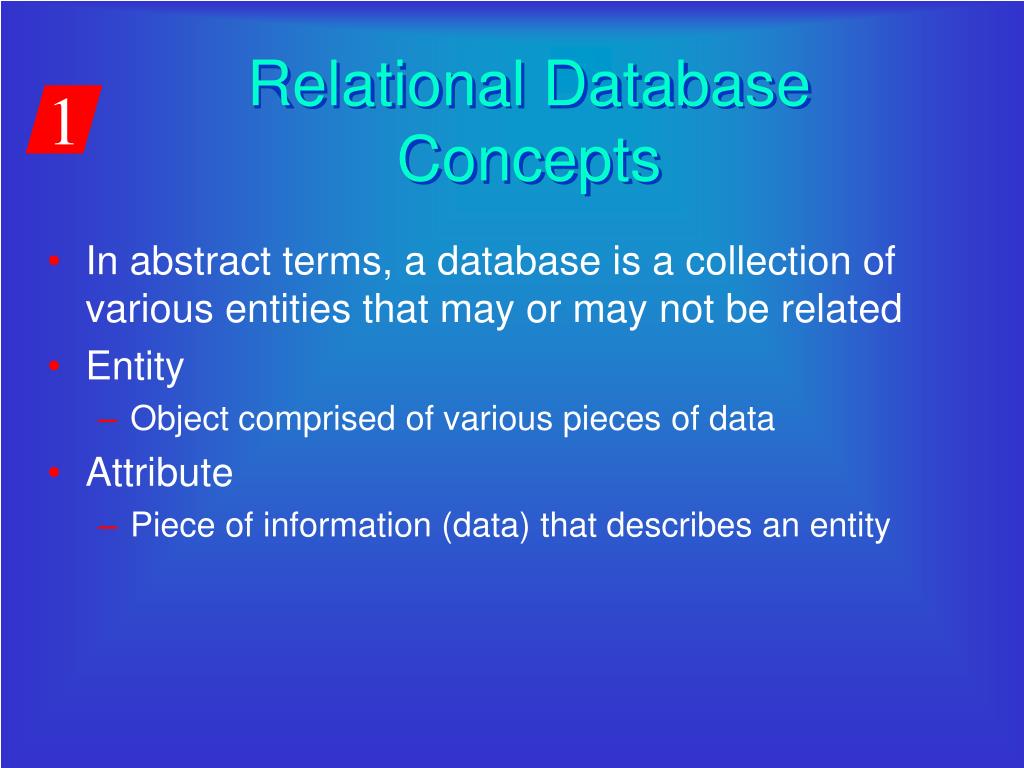 1

Relational Database Concepts

• In abstract terms, a database is a collection of various entities that may or may not be related
• Entity
– Object comprised of various pieces of data
• Attribute
– Piece of information (data) that describes an entity